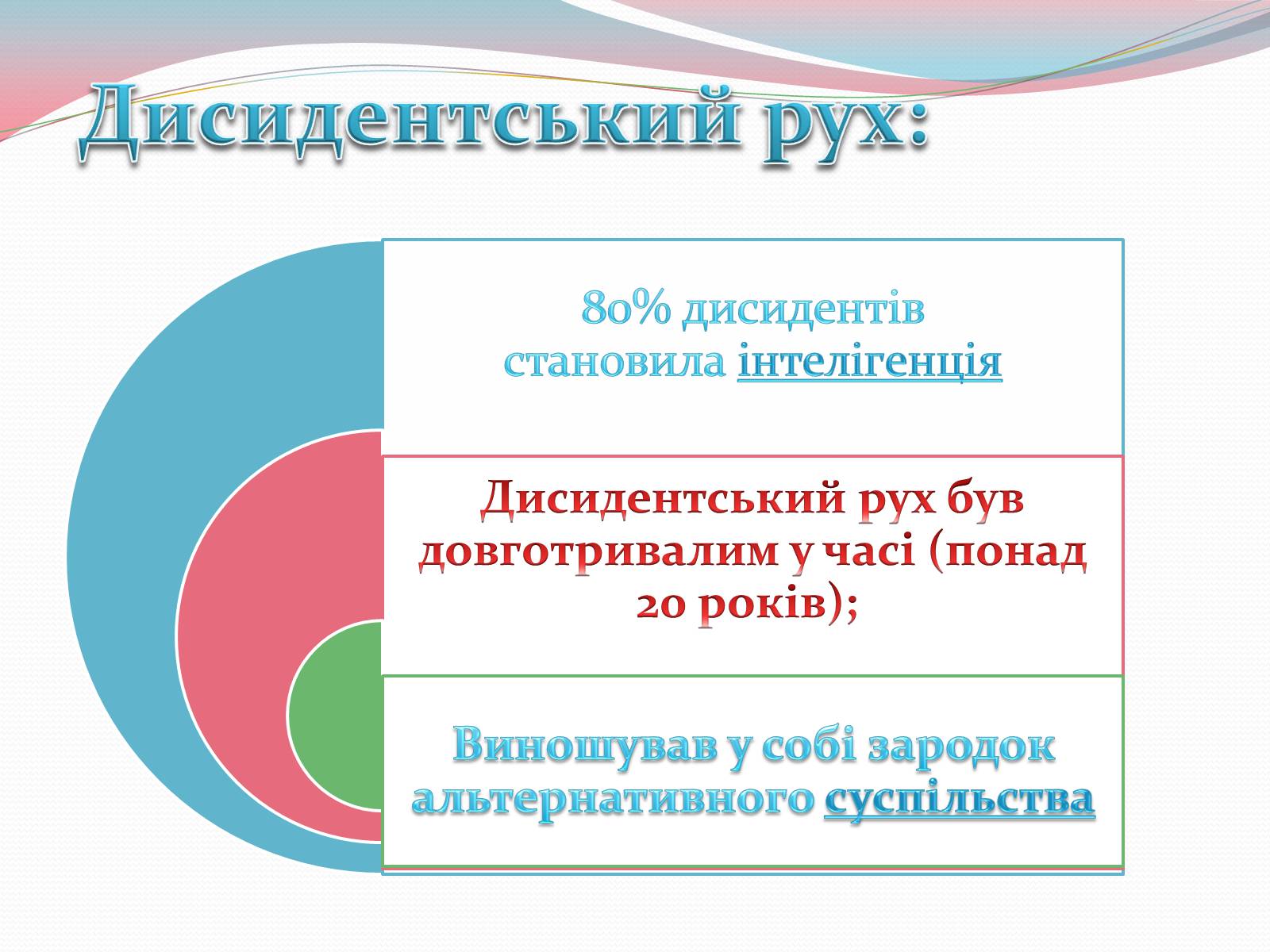 Дисидентський рух:

80% дисидентів становила інтелігенція

Дисидентський рух був довготривалим у часі (понад 20 років);

Виношував у собі зародок альтернативного суспільства